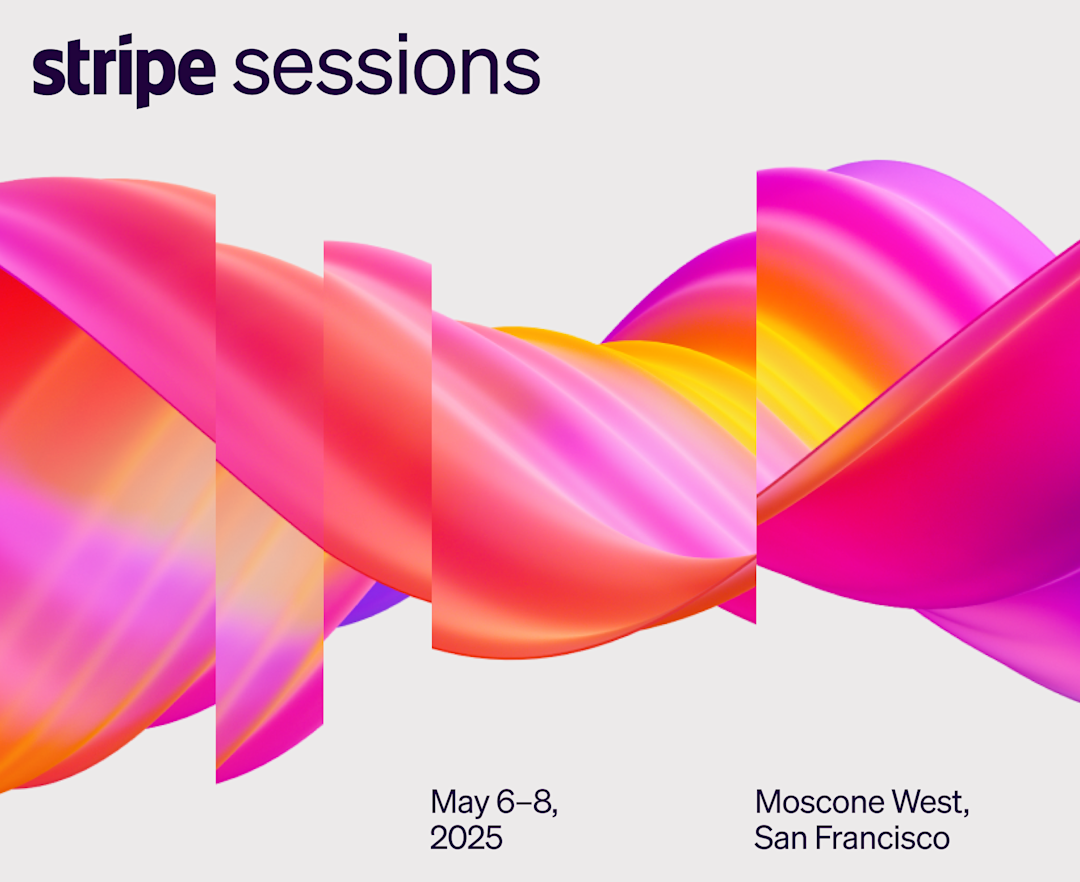 stripe sessions

May 6–8, 2025

Moscone West, San Francisco